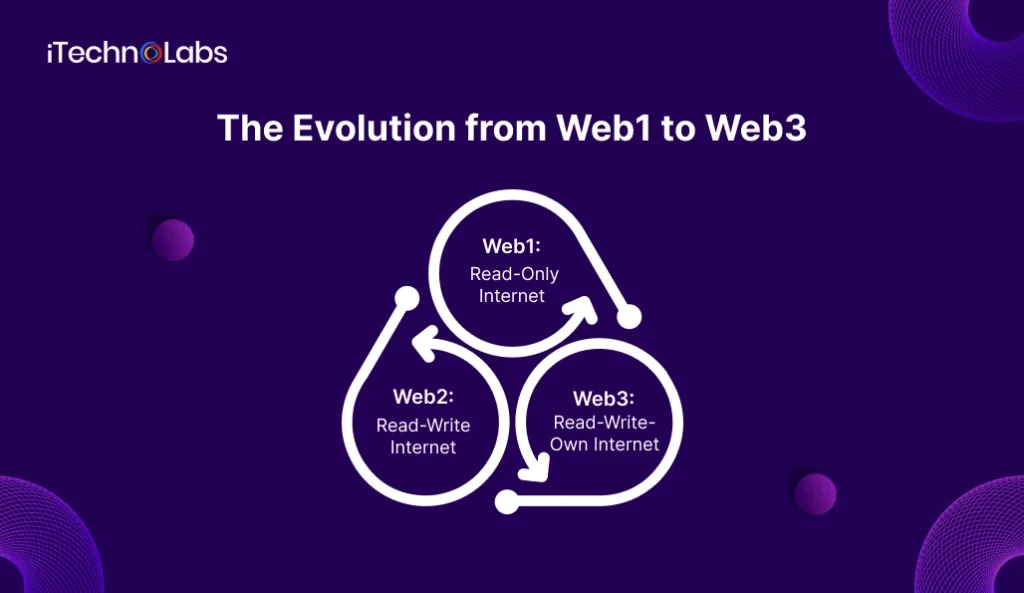 iTechnoLabs

The Evolution from Web1 to Web3

Web1:
Read-Only Internet

Web2:
Read-Write Internet

Web3:
Read-Write-Own Internet